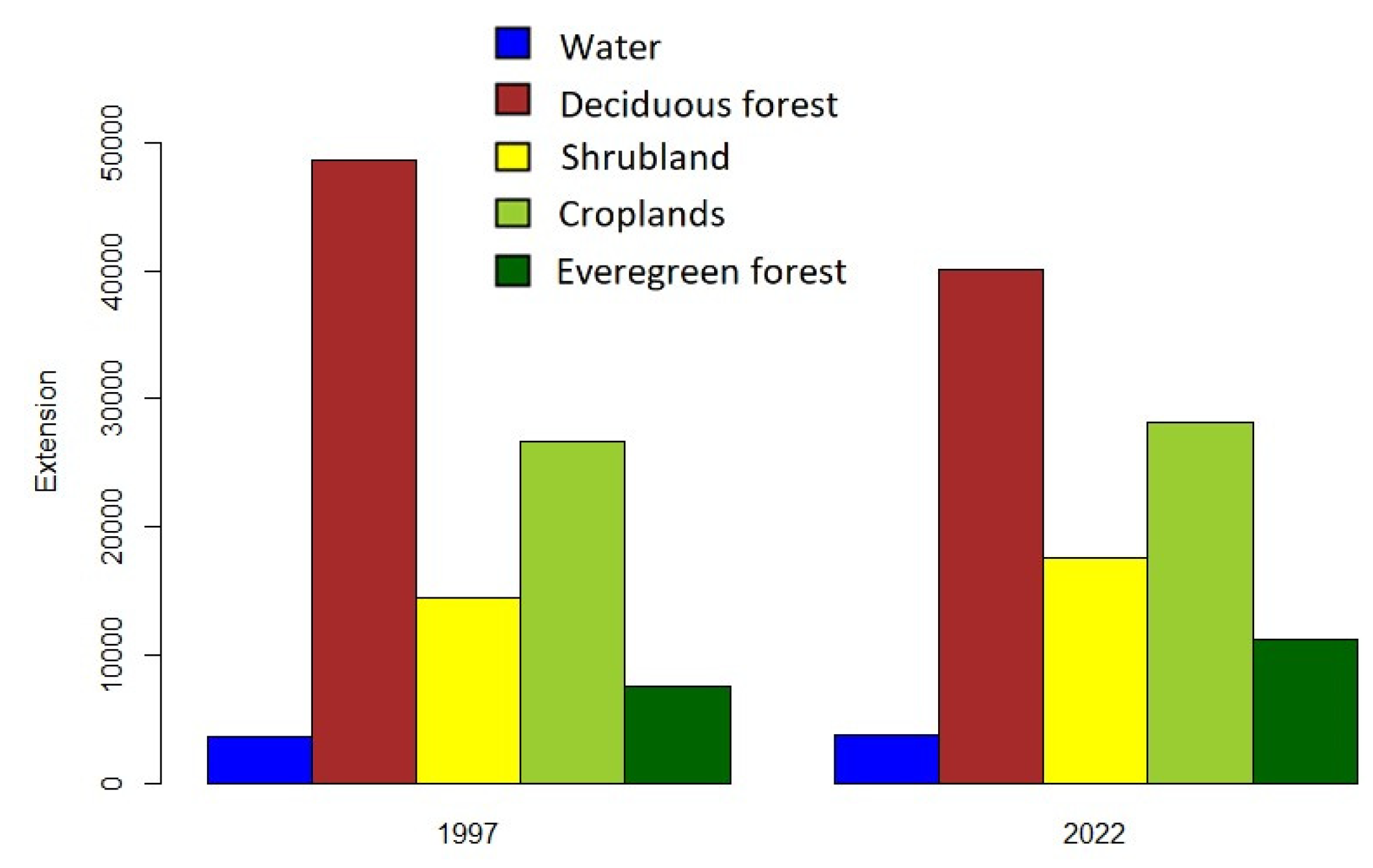 Water
Deciduous forest
Shrubland
Croplands
Everegreen forest

Extension

50000
40000
30000
20000
10000
0

1997
2022